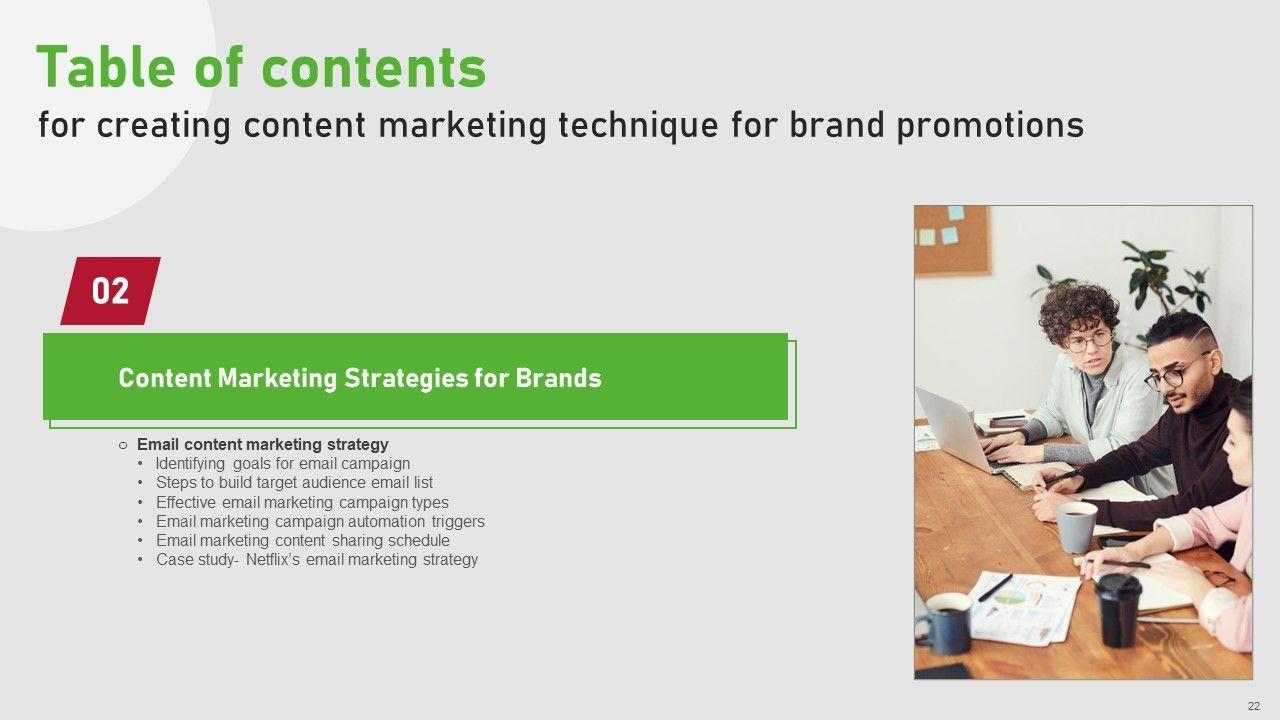 Table of contents
for creating content marketing technique for brand promotions

02

Content Marketing Strategies for Brands

○ Email content marketing strategy
• Identifying goals for email campaign
• Steps to build target audience email list
• Effective email marketing campaign types
• Email marketing campaign automation triggers
• Email marketing content sharing schedule
• Case study- Netflix's email marketing strategy

22